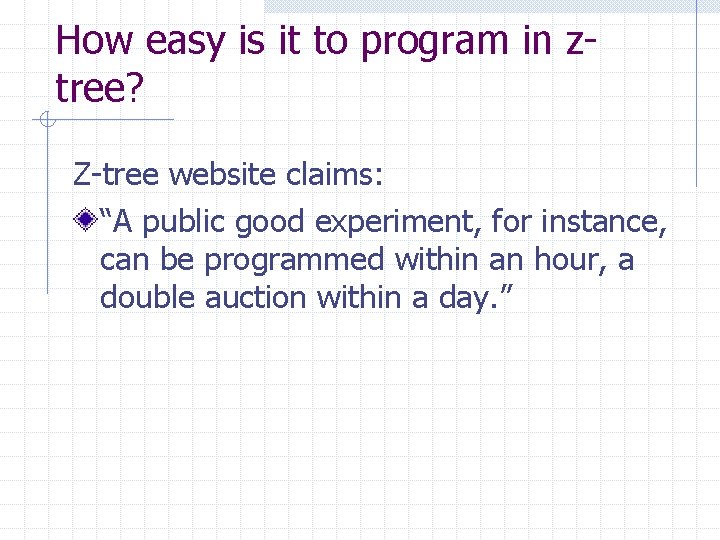 How easy is it to program in z-tree?

Z-tree website claims:

“A public good experiment, for instance, can be programmed within an hour, a double auction within a day.”